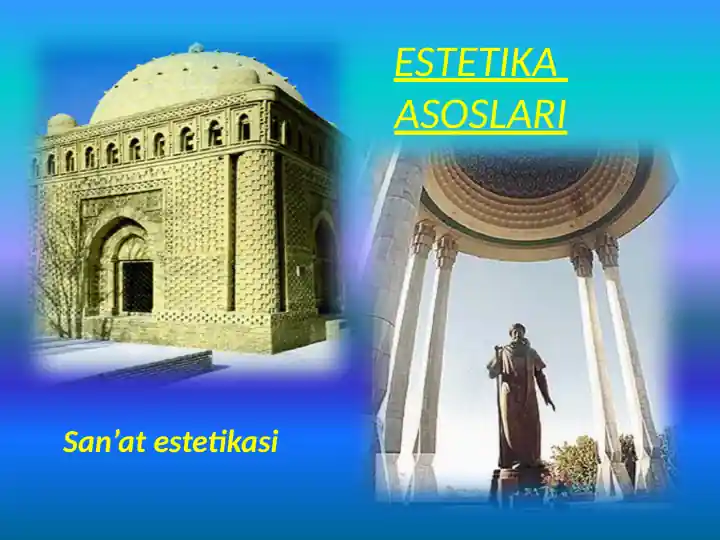 ESTETIKA ASOSLARI

San’at estetikasi